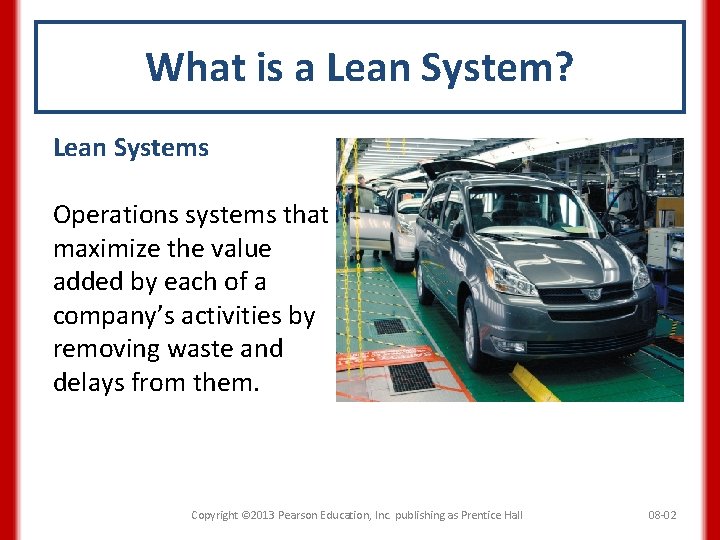 What is a Lean System?

Lean Systems

Operations systems that maximize the value added by each of a company's activities by removing waste and delays from them.

Copyright ©2013 Pearson Education, Inc. publishing as Prentice Hall

08-02